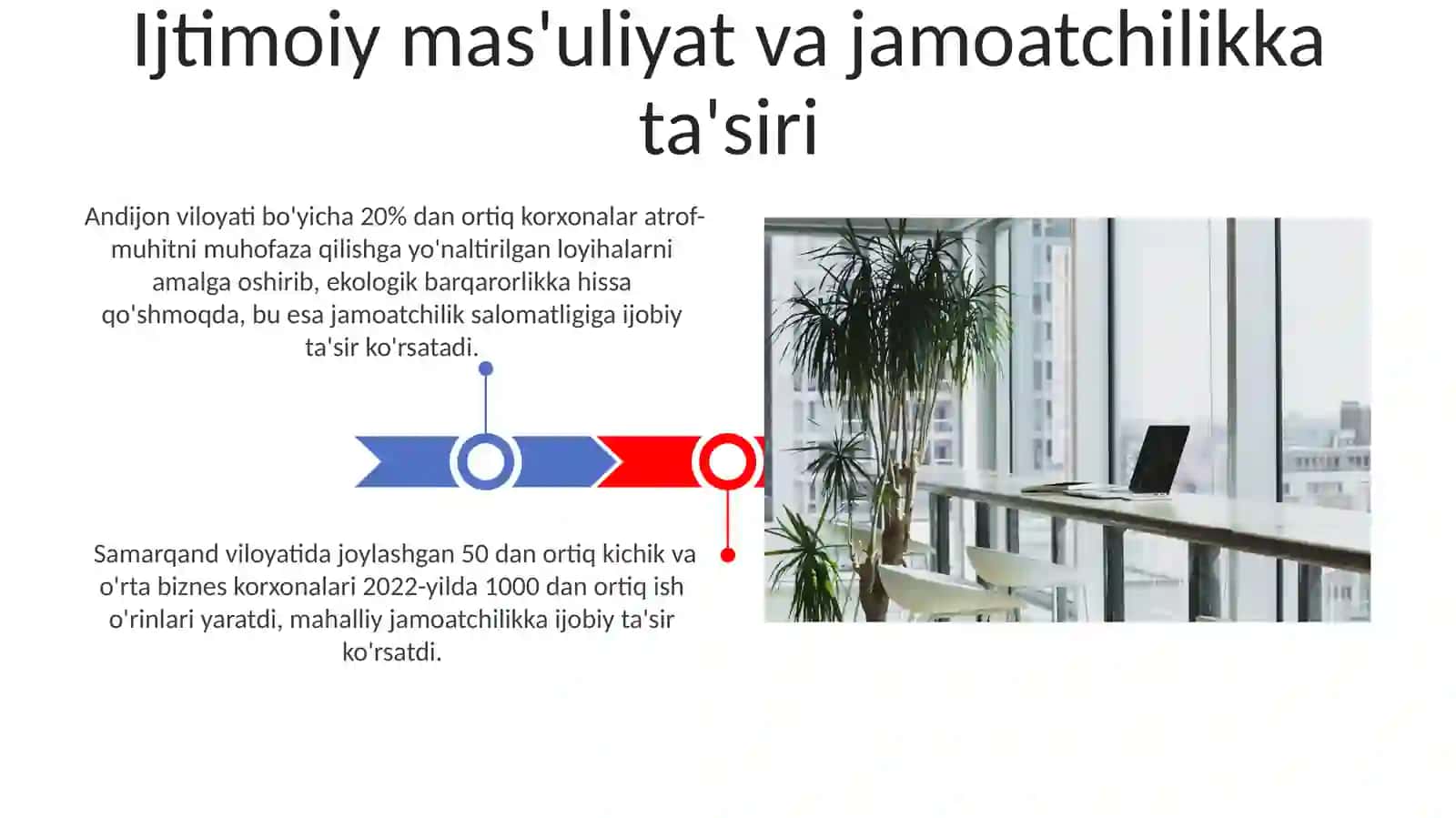 Ijtimoiy mas'uliyat va jamoatchilikka ta'siri

Andijon viloyati bo'yicha 20% dan ortiq korxonalar atrof-muhitni muhofaza qilishga yo'naltirilgan loyihalarni amalga oshirib, ekologik barqarorlikka hissa qo'shmoqda, bu esa jamoatchilik salomatligiga ijobiy ta'sir ko'rsatadi.

Samarqand viloyatida joylashgan 50 dan ortiq kichik va o'rta biznes korxonalari 2022-yilda 1000 dan ortiq ish o'rinlari yaratdi, mahalliy jamoatchilikka ijobiy ta'sir ko'rsatdi.